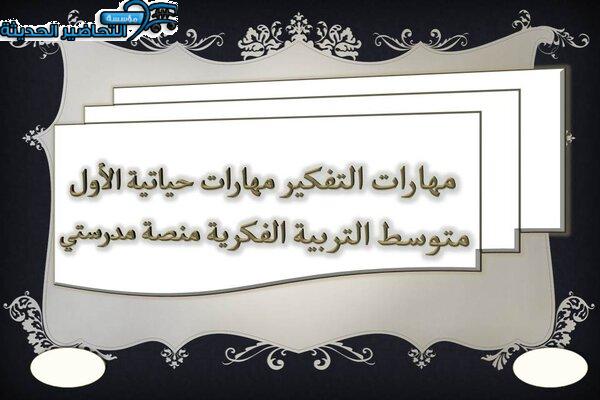 مؤسسة التحاضير الحديثة

مهارات التفكير مهارات حياتية الأول متوسط التربية الفكرية منصة مدرستي